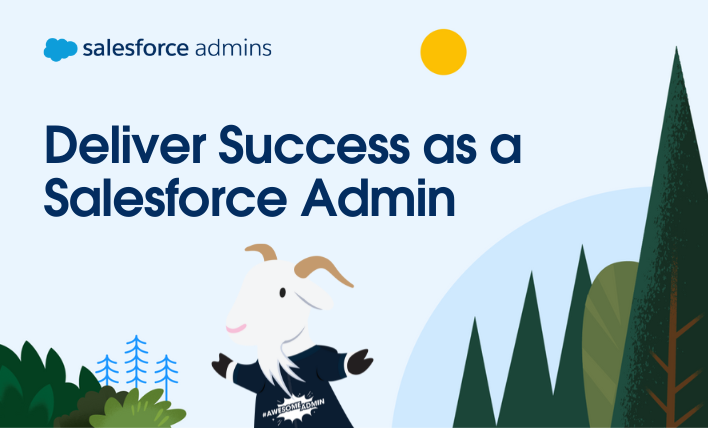 salesforce admins

Deliver Success as a Salesforce Admin

#AWESOMEADMIN